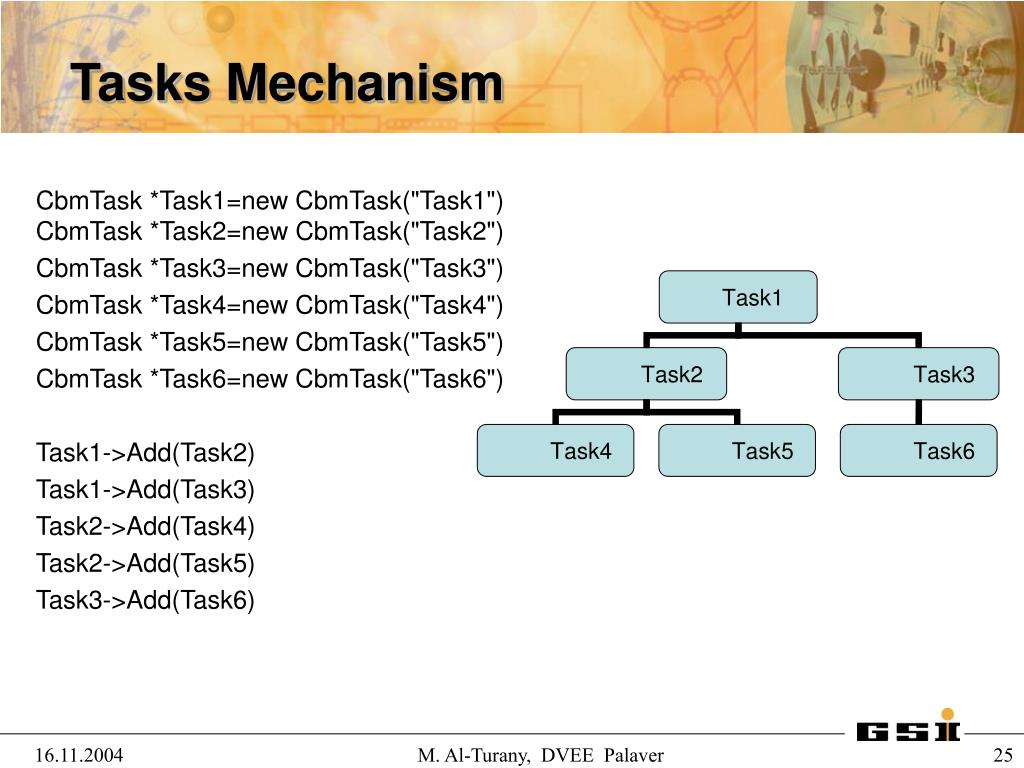 Tasks Mechanism

CbmTask *Task1=new CbmTask("Task1")
CbmTask *Task2=new CbmTask("Task2")
CbmTask *Task3=new CbmTask("Task3")
CbmTask *Task4=new CbmTask("Task4")
CbmTask *Task5=new CbmTask("Task5")
CbmTask *Task6=new CbmTask("Task6")

Task1->Add(Task2)
Task1->Add(Task3)
Task2->Add(Task4)
Task2->Add(Task5)
Task3->Add(Task6)

Task1
Task2
Task3
Task4
Task5
Task6

GSI

16.11.2004
M. Al-Turany, DVEE Palaver
25